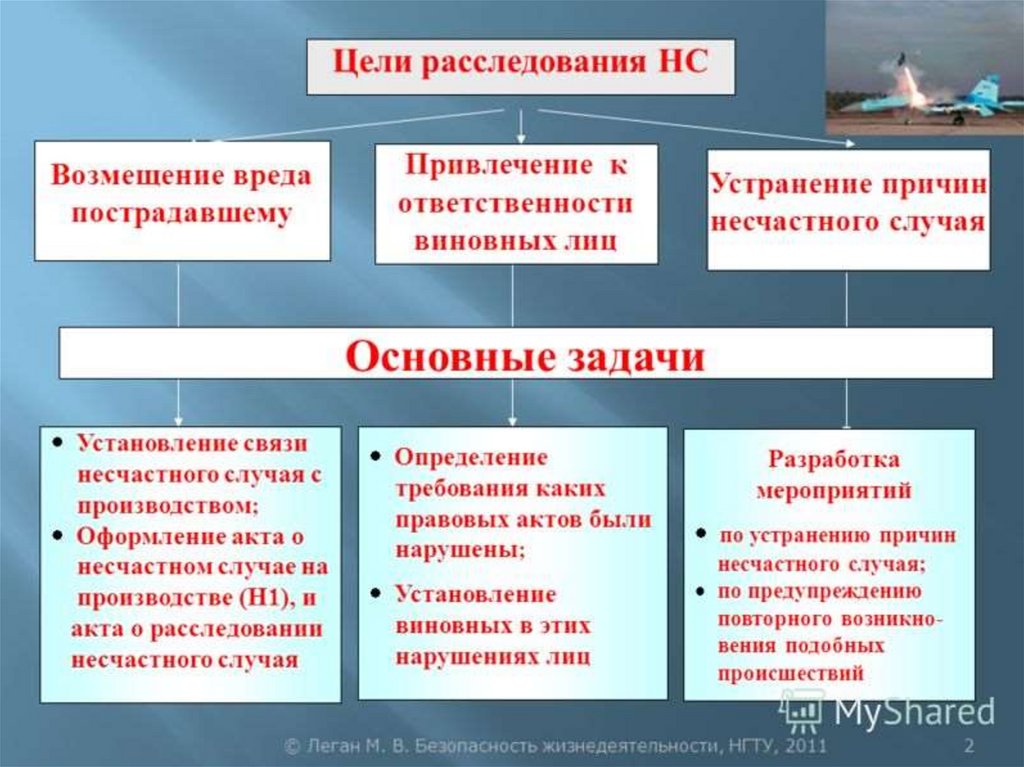 Цели расследования НС

Возмещение вреда пострадавшему

Привлечение к ответственности виновных лиц

Устранение причин несчастного случая

Основные задачи

• Установление связи несчастного случая с производством;
• Оформление акта о несчастном случае на производстве (Н1), и акта о расследовании несчастного случая

• Определение требования каких правовых актов были нарушены;
• Установление виновных в этих нарушениях лиц

Разработка мероприятий
• по устранению причин несчастного случая;
• по предупреждению повторного возникновения подобных происшествий

MyShared

© Леган М. В. Безопасность жизнедеятельности, НГТУ, 2011 2